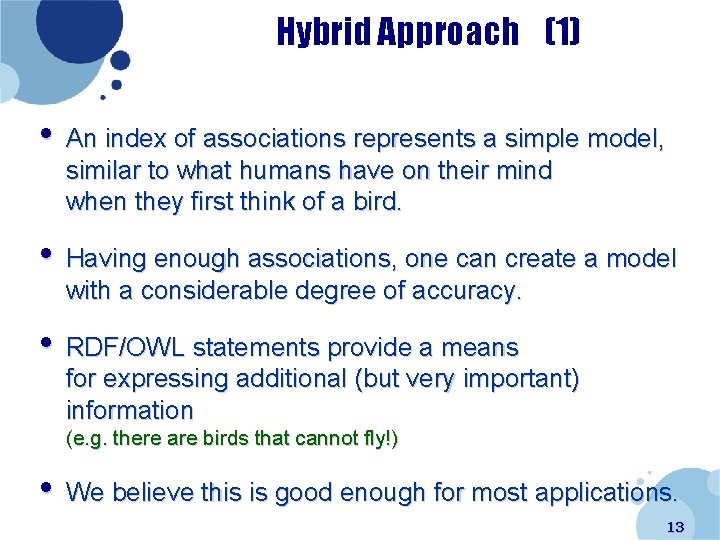 Hybrid Approach (1)

• An index of associations represents a simple model, similar to what humans have on their mind when they first think of a bird.

• Having enough associations, one can create a model with a considerable degree of accuracy.

• RDF/OWL statements provide a means for expressing additional (but very important) information
(e.g. there are birds that cannot fly!)

• We believe this is good enough for most applications.

13